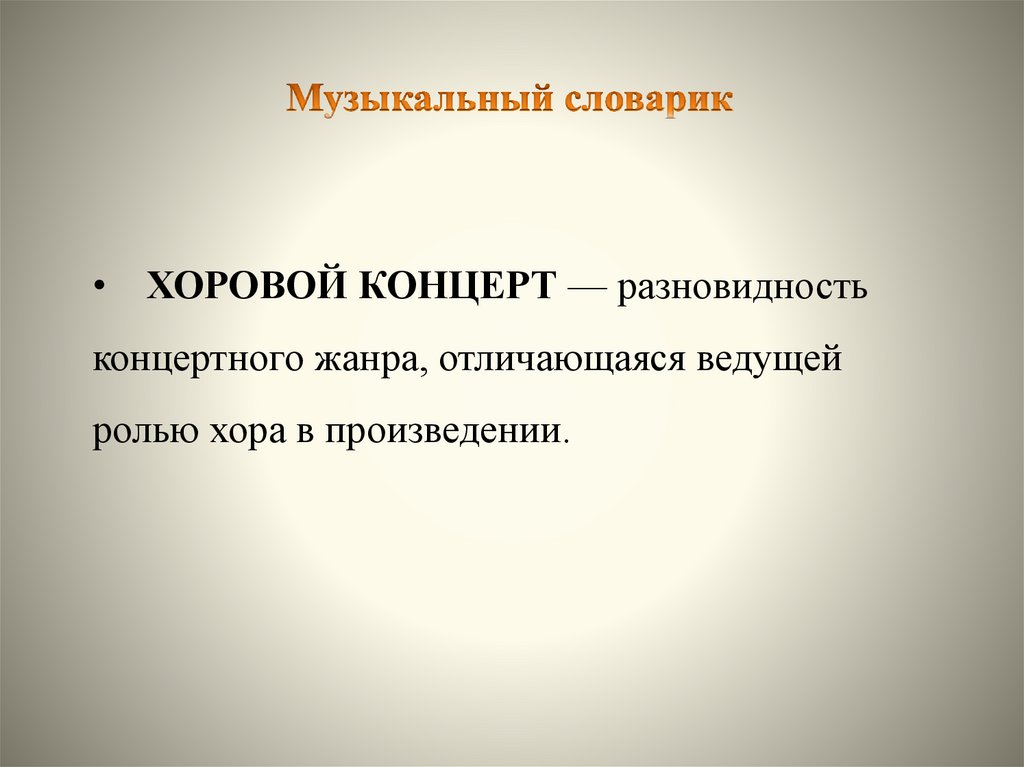 Музыкальный словарик

• ХОРОВОЙ КОНЦЕРТ — разновидность концертного жанра, отличающаяся ведущей ролью хора в произведении.